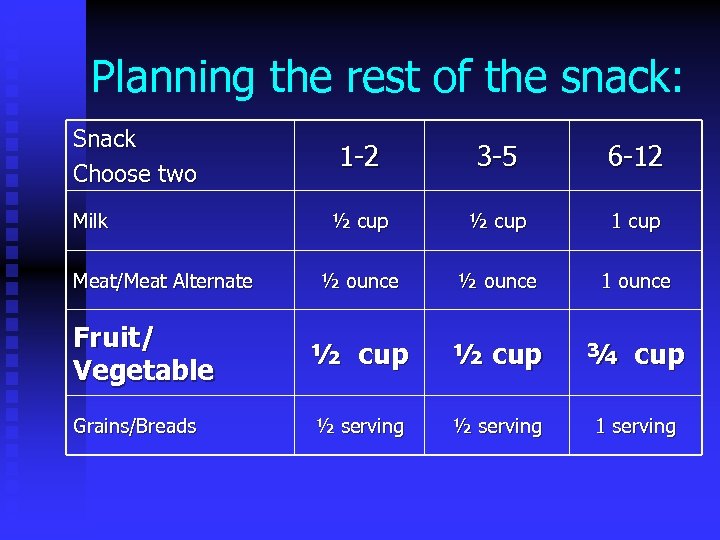 Planning the rest of the snack:

| Snack Choose two | 1-2 | 3-5 | 6-12 |
|---|---|---|---|
| Milk | ½ cup | ½ cup | 1 cup |
| Meat/Meat Alternate | ½ ounce | ½ ounce | 1 ounce |
| Fruit/ Vegetable | ½ cup | ½ cup | ¾ cup |
| Grains/Breads | ½ serving | ½ serving | 1 serving |